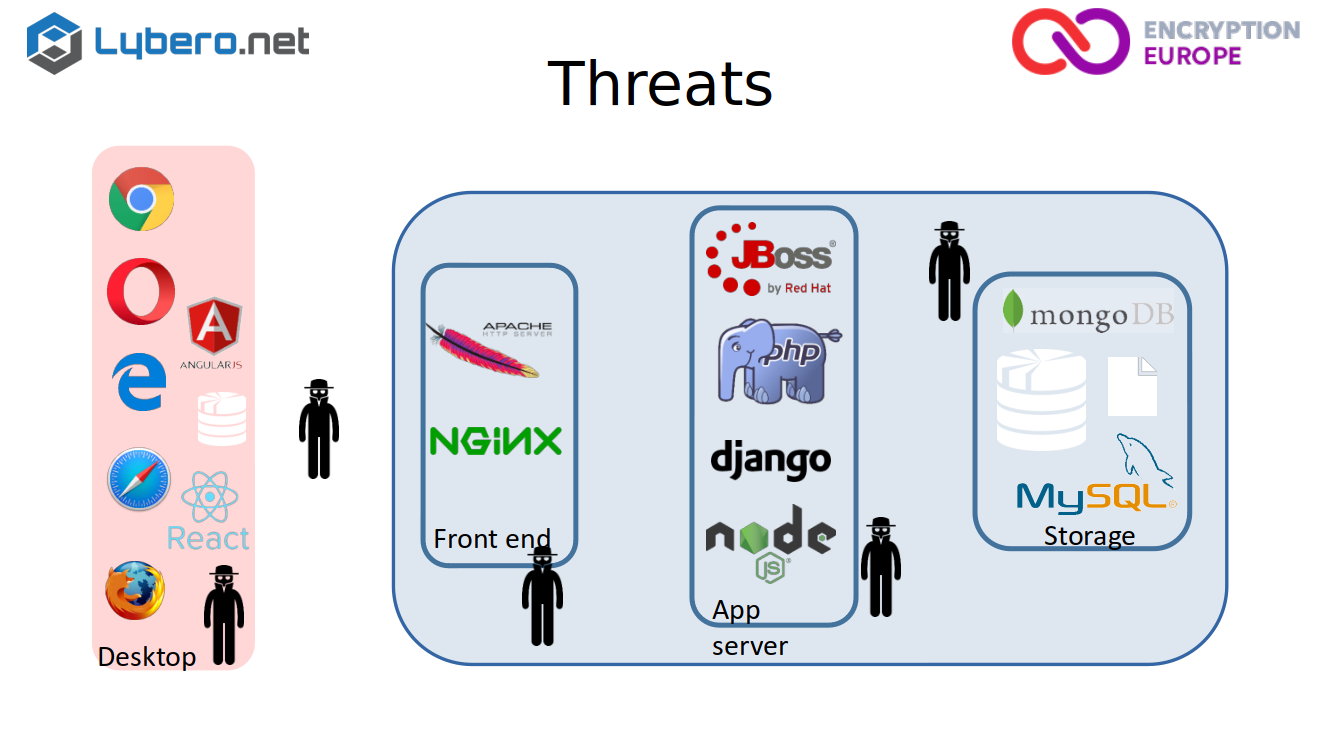 Lybero.net

ENCRYPTION EUROPE

Threats

ANGULARJS

React

Desktop

APACHE HTTP SERVER

NGINX

Front end

JBoss by Red Hat

php

django

node JS

App server

mongoDB

MySQL

Storage